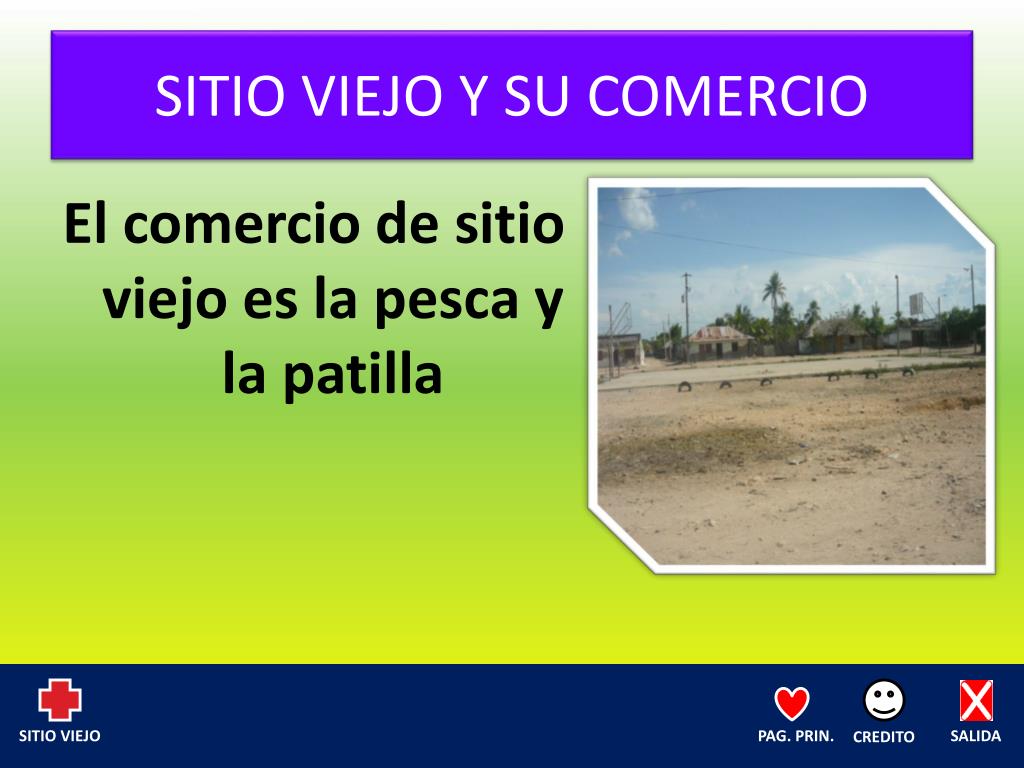 SITIO VIEJO Y SU COMERCIO

El comercio de sitio viejo es la pesca y la patilla

SITIO VIEJO

PAG. PRIN.

CREDITO

SALIDA